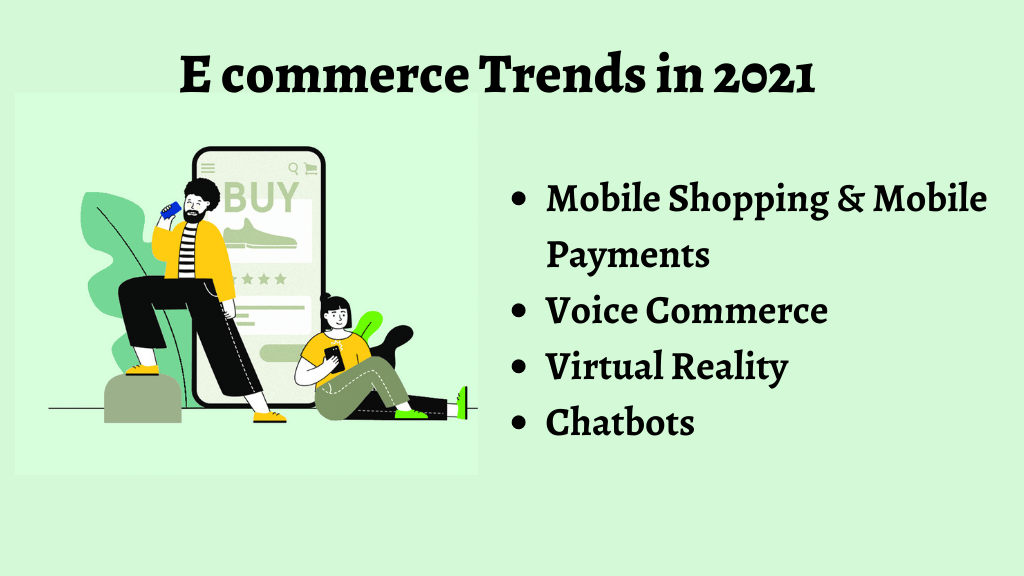 E commerce Trends in 2021

BUY

- Mobile Shopping & Mobile Payments
- Voice Commerce
- Virtual Reality
- Chatbots